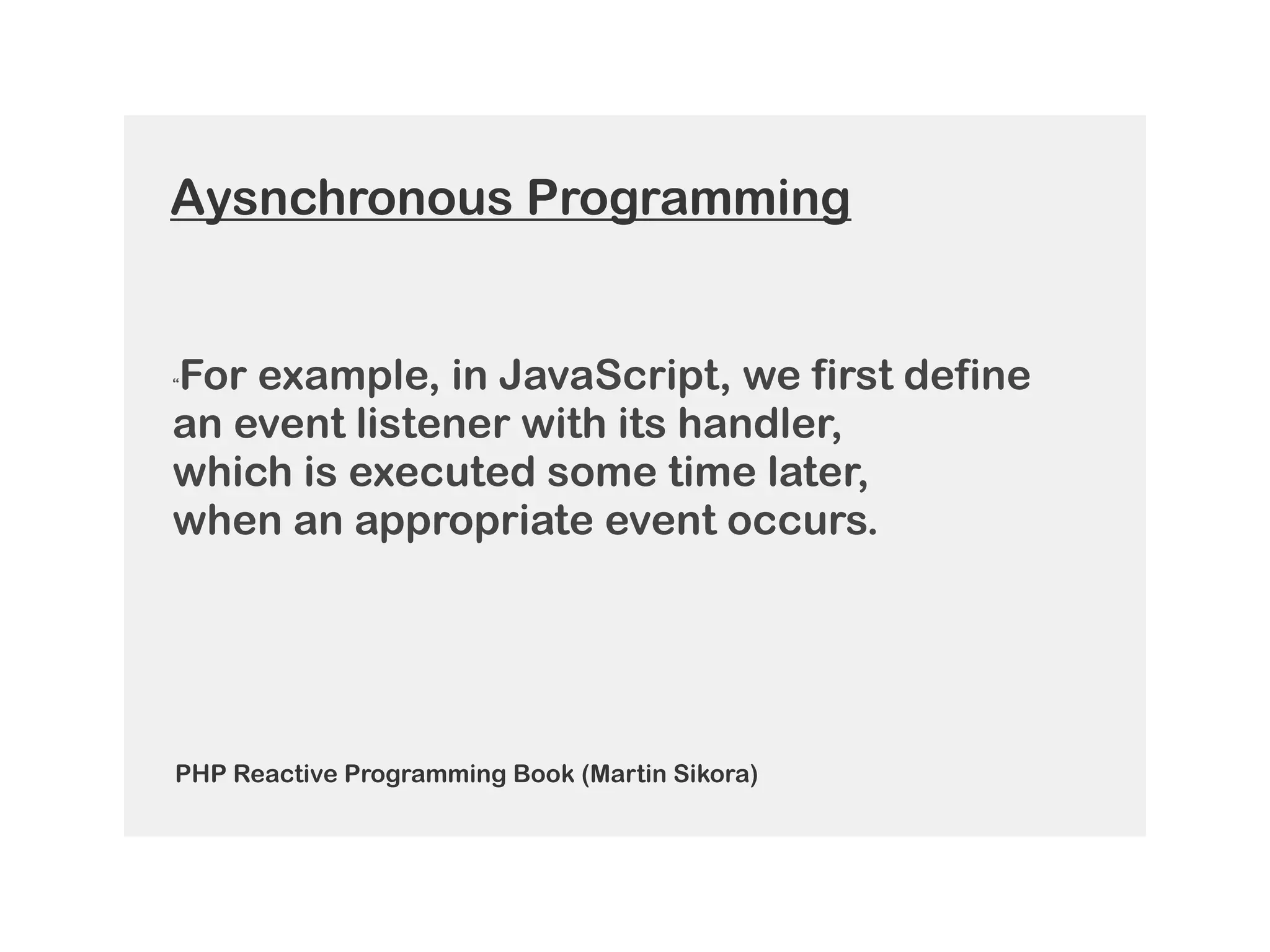 Aysnchronous Programming

“For example, in JavaScript, we first define an event listener with its handler, which is executed some time later, when an appropriate event occurs.

PHP Reactive Programming Book (Martin Sikora)